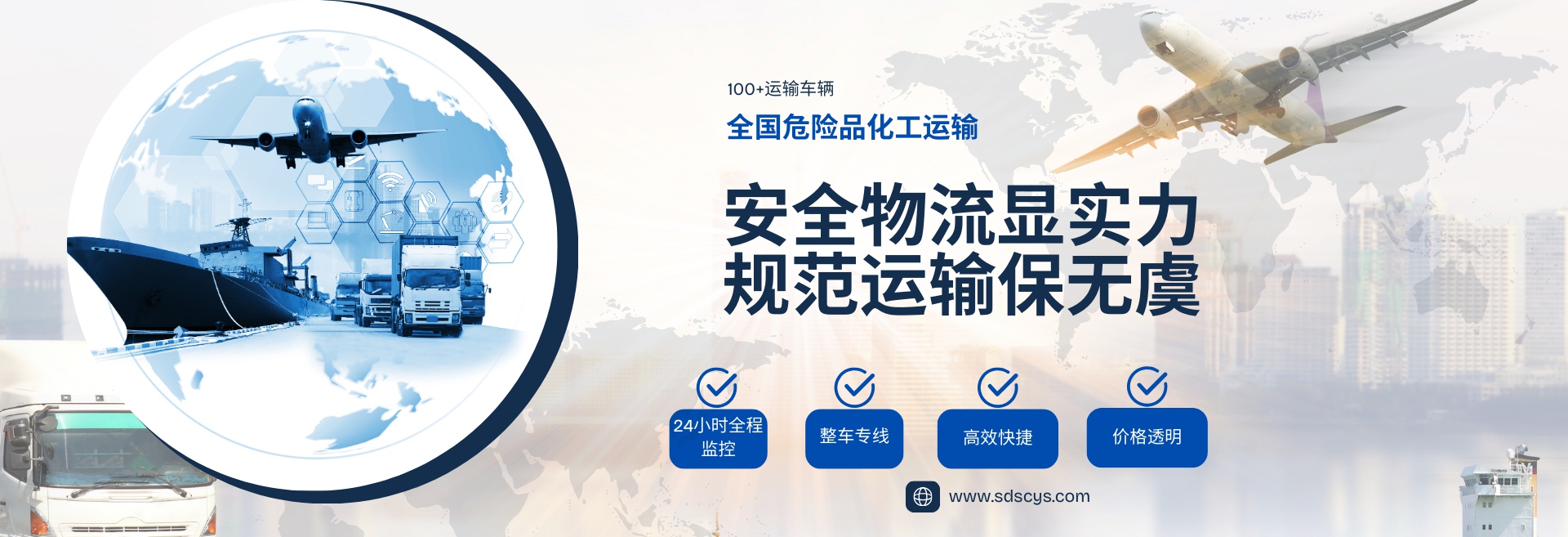 100+运输车辆

全国危险品化工运输

安全物流显实力
规范运输保无虞

24小时全程监控

整车专线

高效快捷

价格透明

www.sdscys.com